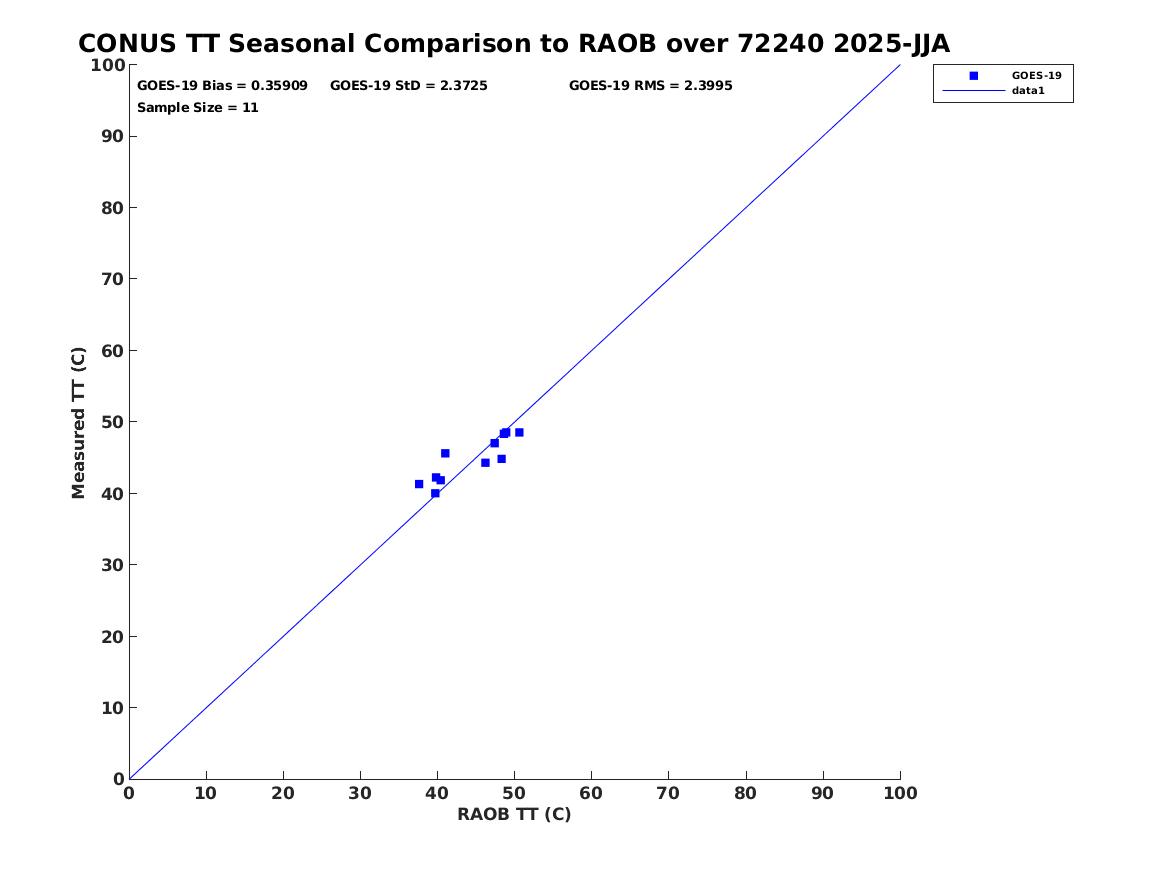 CONUS TT Seasonal Comparison to RAOB over 72240 2025-JJA

GOES-19 Bias = 0.35909 GOES-19 StD = 2.3725 GOES-19 RMS = 2.3995
Sample Size = 11

GOES-19
data1

Measured TT (C)

100
90
80
70
60
50
40
30
20
10
0

0 10 20 30 40 50 60 70 80 90 100

RAOB TT (C)